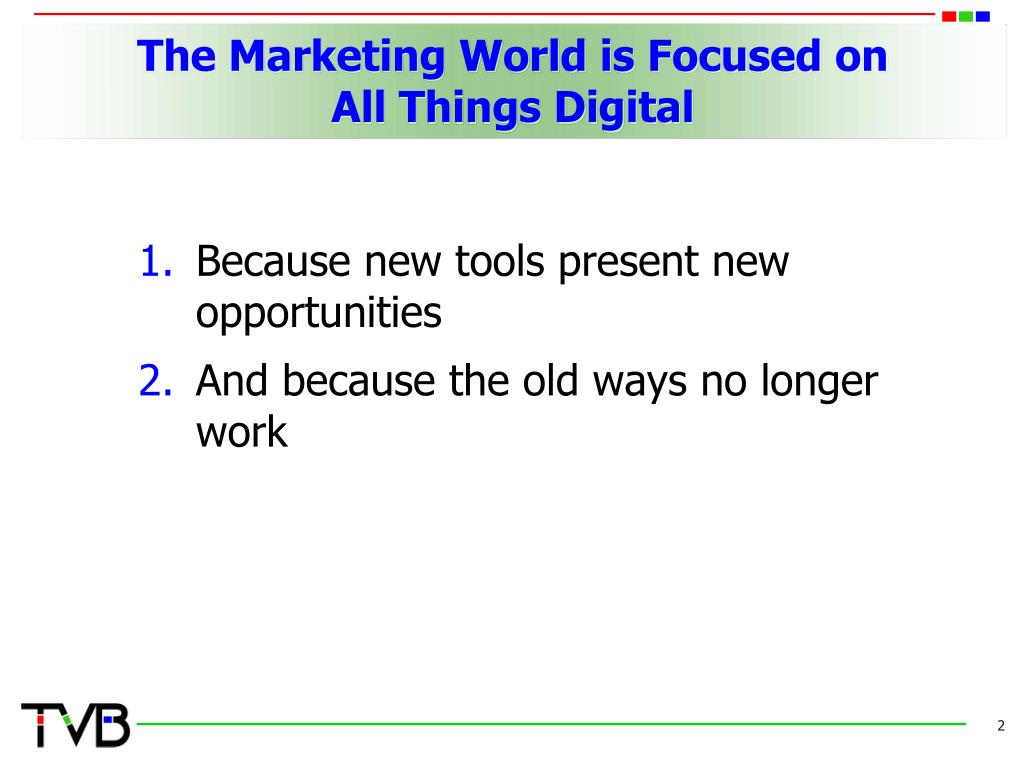 The Marketing World is Focused on All Things Digital

1. Because new tools present new opportunities
2. And because the old ways no longer work

TVB

2